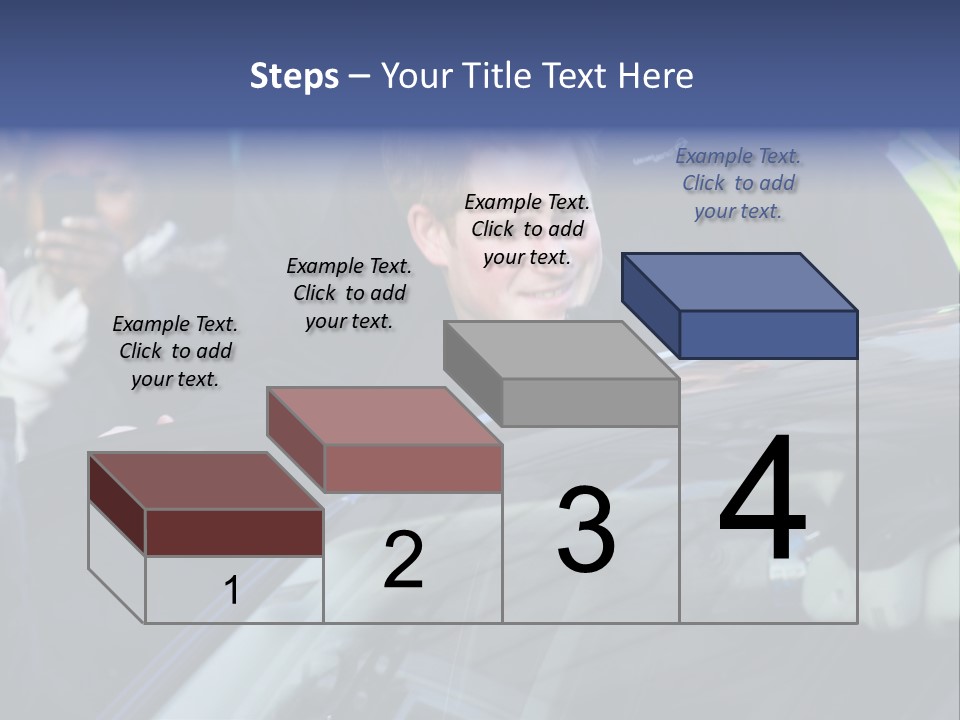 Steps – Your Title Text Here

Example Text. Click to add your text.

Example Text. Click to add your text.

Example Text. Click to add your text.

Example Text. Click to add your text.

1

2

3

4